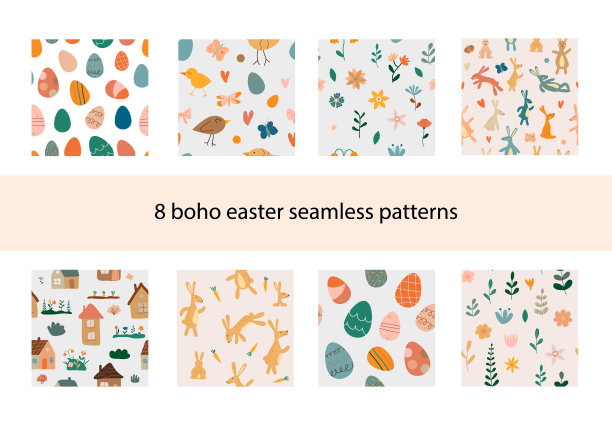 8 boho easter seamless patterns